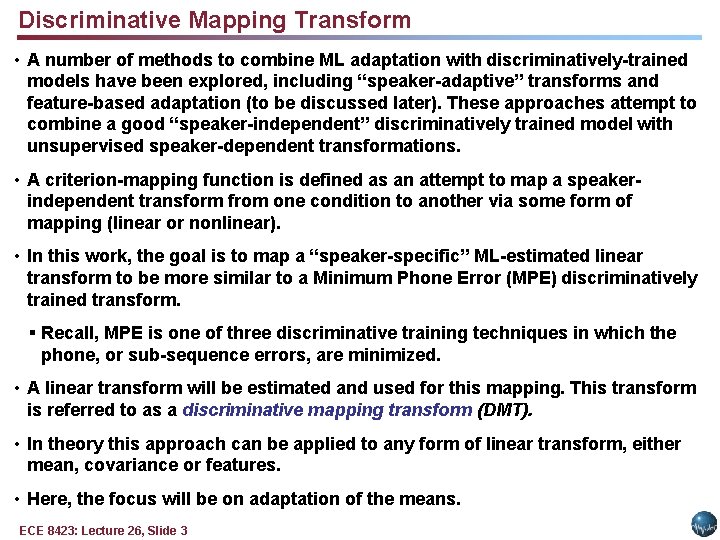 Discriminative Mapping Transform

• A number of methods to combine ML adaptation with discriminatively-trained models have been explored, including “speaker-adaptive” transforms and feature-based adaptation (to be discussed later). These approaches attempt to combine a good “speaker-independent” discriminatively trained model with unsupervised speaker-dependent transformations.

• A criterion-mapping function is defined as an attempt to map a speaker-independent transform from one condition to another via some form of mapping (linear or nonlinear).

• In this work, the goal is to map a “speaker-specific” ML-estimated linear transform to be more similar to a Minimum Phone Error (MPE) discriminatively trained transform.

▪ Recall, MPE is one of three discriminative training techniques in which the phone, or sub-sequence errors, are minimized.

• A linear transform will be estimated and used for this mapping. This transform is referred to as a discriminative mapping transform (DMT).

• In theory this approach can be applied to any form of linear transform, either mean, covariance or features.

• Here, the focus will be on adaptation of the means.

ECE 8423: Lecture 26, Slide 3